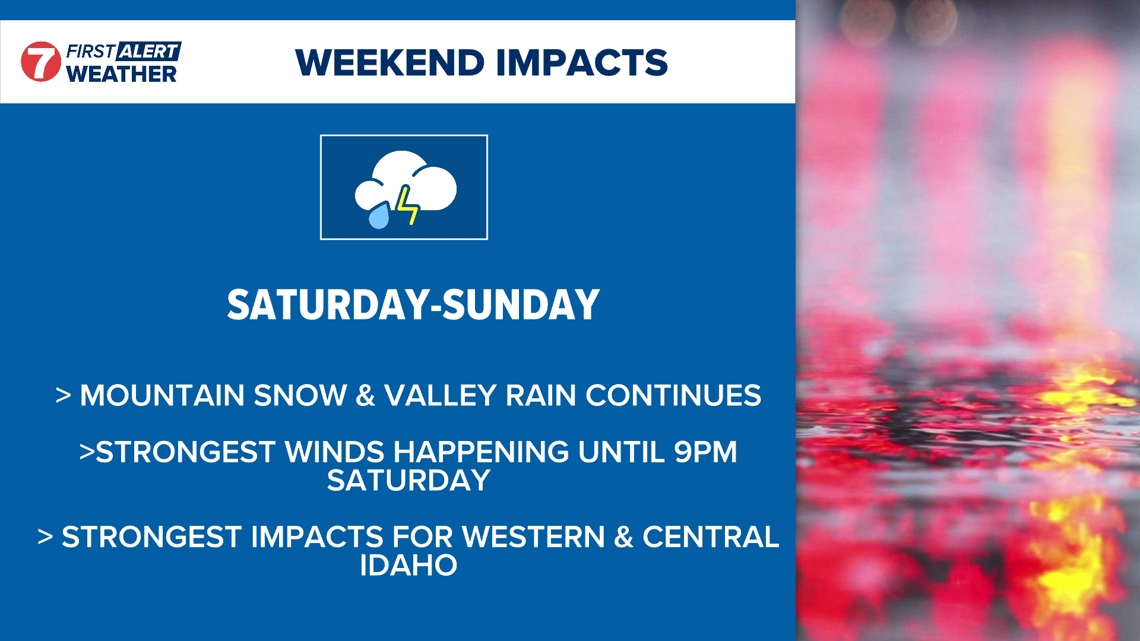 7 FIRST ALERT WEATHER

WEEKEND IMPACTS

SATURDAY-SUNDAY

> MOUNTAIN SNOW & VALLEY RAIN CONTINUES

>STRONGEST WINDS HAPPENING UNTIL 9PM SATURDAY

> STRONGEST IMPACTS FOR WESTERN & CENTRAL IDAHO